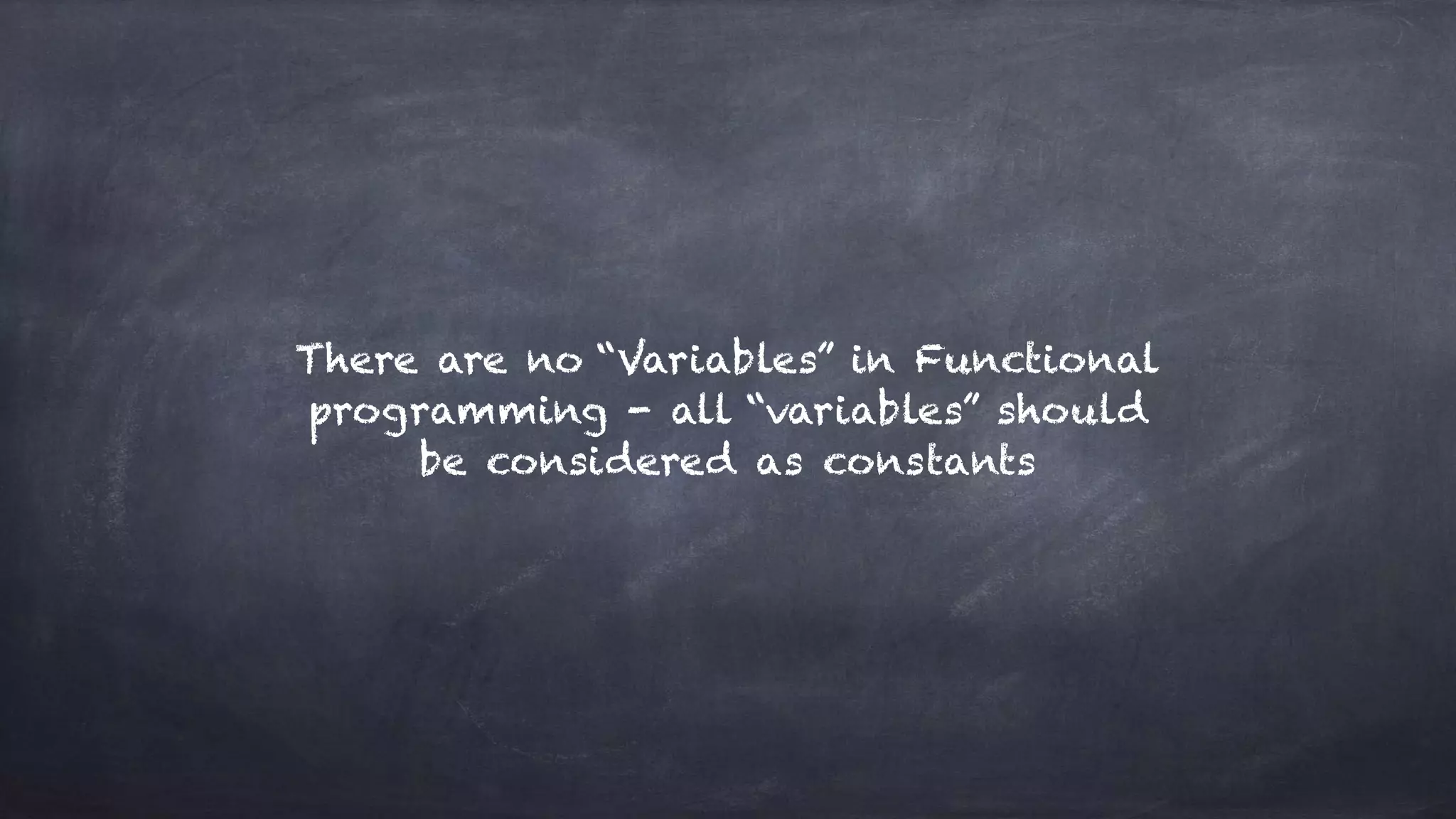 There are no “Variables” in Functional programming - all “variables” should be considered as constants